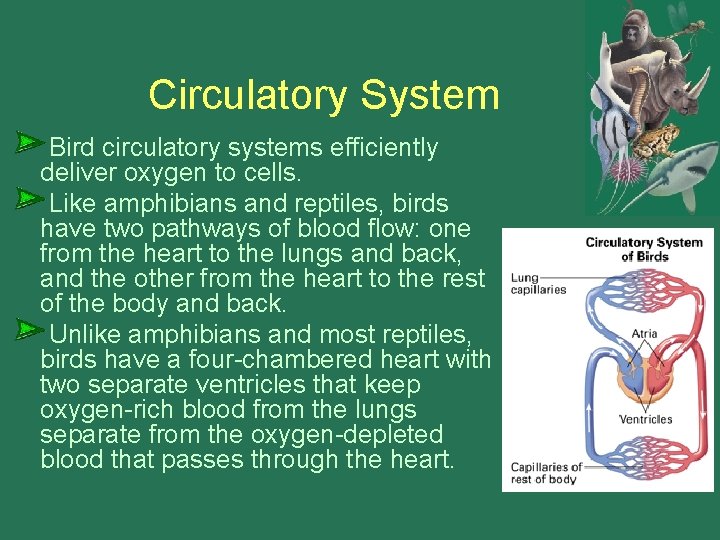 Circulatory System

Bird circulatory systems efficiently deliver oxygen to cells.

Like amphibians and reptiles, birds have two pathways of blood flow: one from the heart to the lungs and back, and the other from the heart to the rest of the body and back.

Unlike amphibians and most reptiles, birds have a four-chambered heart with two separate ventricles that keep oxygen-rich blood from the lungs separate from the oxygen-depleted blood that passes through the heart.

Circulatory System of Birds

Lung capillaries

Atria

Ventricles

Capillaries of rest of body